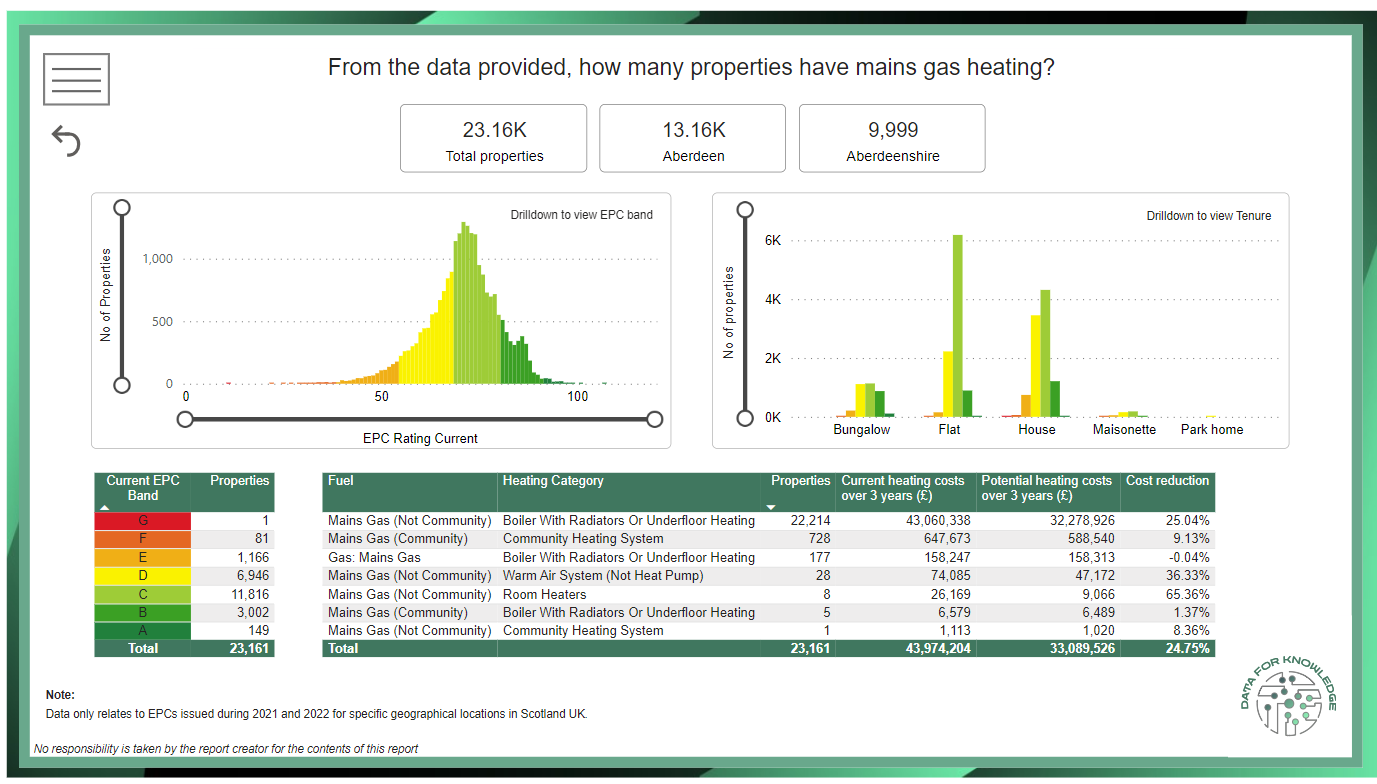 From the data provided, how many properties have mains gas heating?

23.16K
Total properties

13.16K
Aberdeen

9,999
Aberdeenshire

Drilldown to view EPC band

No of Properties

1,000
500
0
0
50
100

EPC Rating Current

Drilldown to view Tenure

No of properties

6K
4K
2K
0K

Bungalow
Flat
House
Maisonette
Park home

| Current EPC Band | Properties |
|---|---|
| G | 1 |
| F | 81 |
| E | 1,166 |
| D | 6,946 |
| C | 11,816 |
| B | 3,002 |
| A | 149 |
| Total | 23,161 |

| Fuel | Heating Category | Properties | Current heating costs over 3 years (£) | Potential heating costs over 3 years (£) | Cost reduction |
|---|---|---|---|---|---|
| Mains Gas (Not Community) | Boiler With Radiators Or Underfloor Heating | 22,214 | 43,060,338 | 32,278,926 | 25.04% |
| Mains Gas (Community) | Community Heating System | 728 | 647,673 | 588,540 | 9.13% |
| Gas: Mains Gas | Boiler With Radiators Or Underfloor Heating | 177 | 158,247 | 158,313 | -0.04% |
| Mains Gas (Not Community) | Warm Air System (Not Heat Pump) | 28 | 74,085 | 47,172 | 36.33% |
| Mains Gas (Not Community) | Room Heaters | 8 | 26,169 | 9,066 | 65.36% |
| Mains Gas (Community) | Boiler With Radiators Or Underfloor Heating | 5 | 6,579 | 6,489 | 1.37% |
| Mains Gas (Not Community) | Community Heating System | 1 | 1,113 | 1,020 | 8.36% |
| Total | | 23,161 | 43,974,204 | 33,089,526 | 24.75% |

Note:
Data only relates to EPCs issued during 2021 and 2022 for specific geographical locations in Scotland UK.

No responsibility is taken by the report creator for the contents of this report

DATA FOR KNOWLEDGE